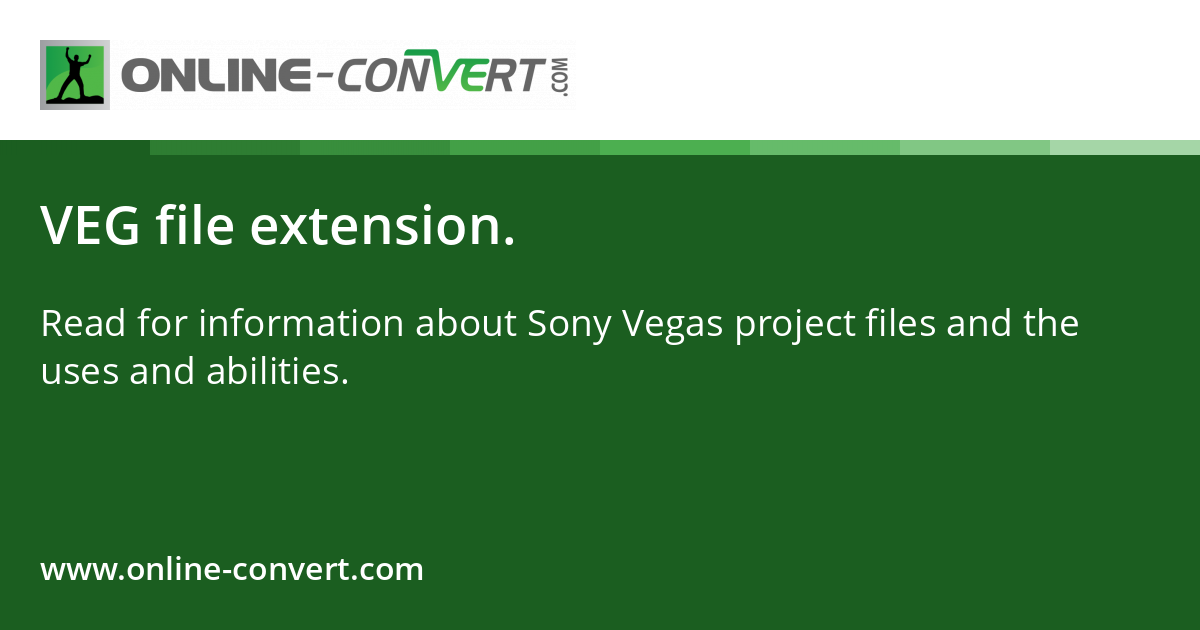 ONLINE-CONVERT.COM

VEG file extension.

Read for information about Sony Vegas project files and the uses and abilities.

www.online-convert.com